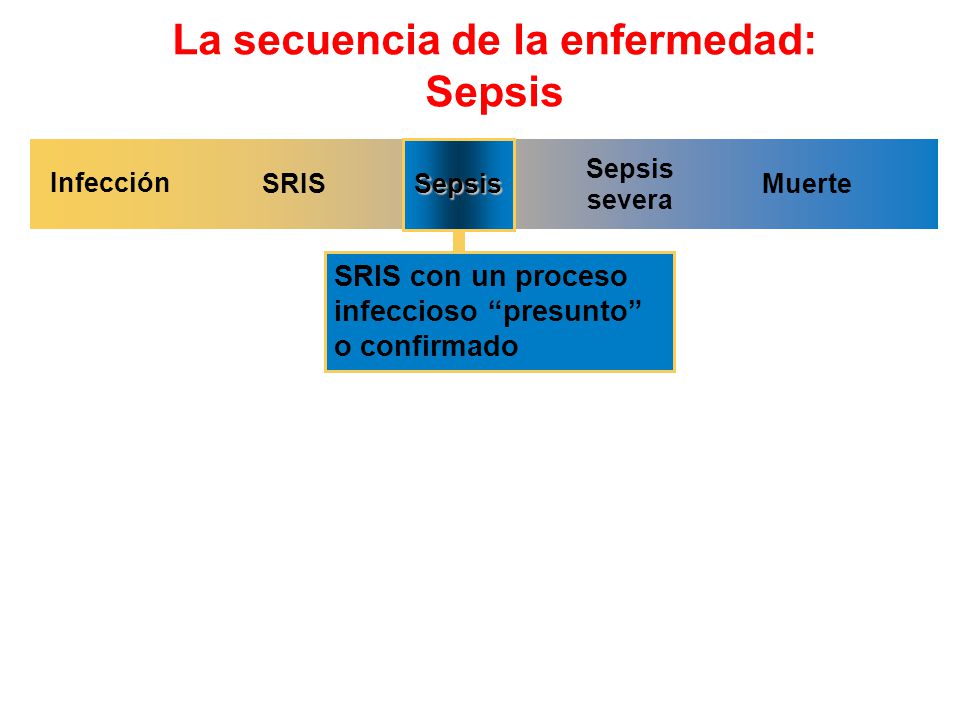 La secuencia de la enfermedad: Sepsis

Infección

SRIS

Sepsis

Sepsis severa

Muerte

SRIS con un proceso infeccioso “presunto” o confirmado